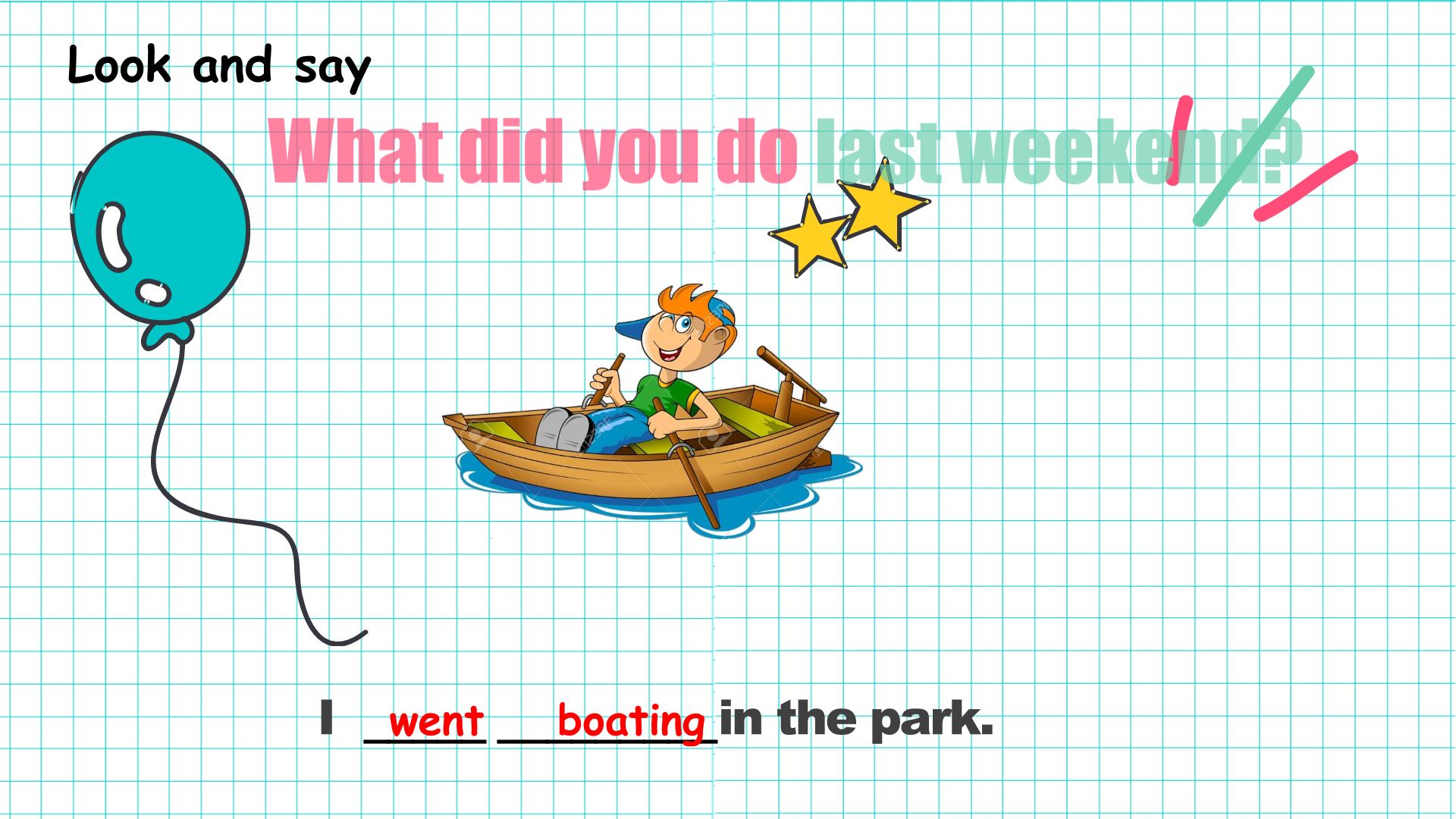 Look and say

What did you do last weekend?

I went boating in the park.